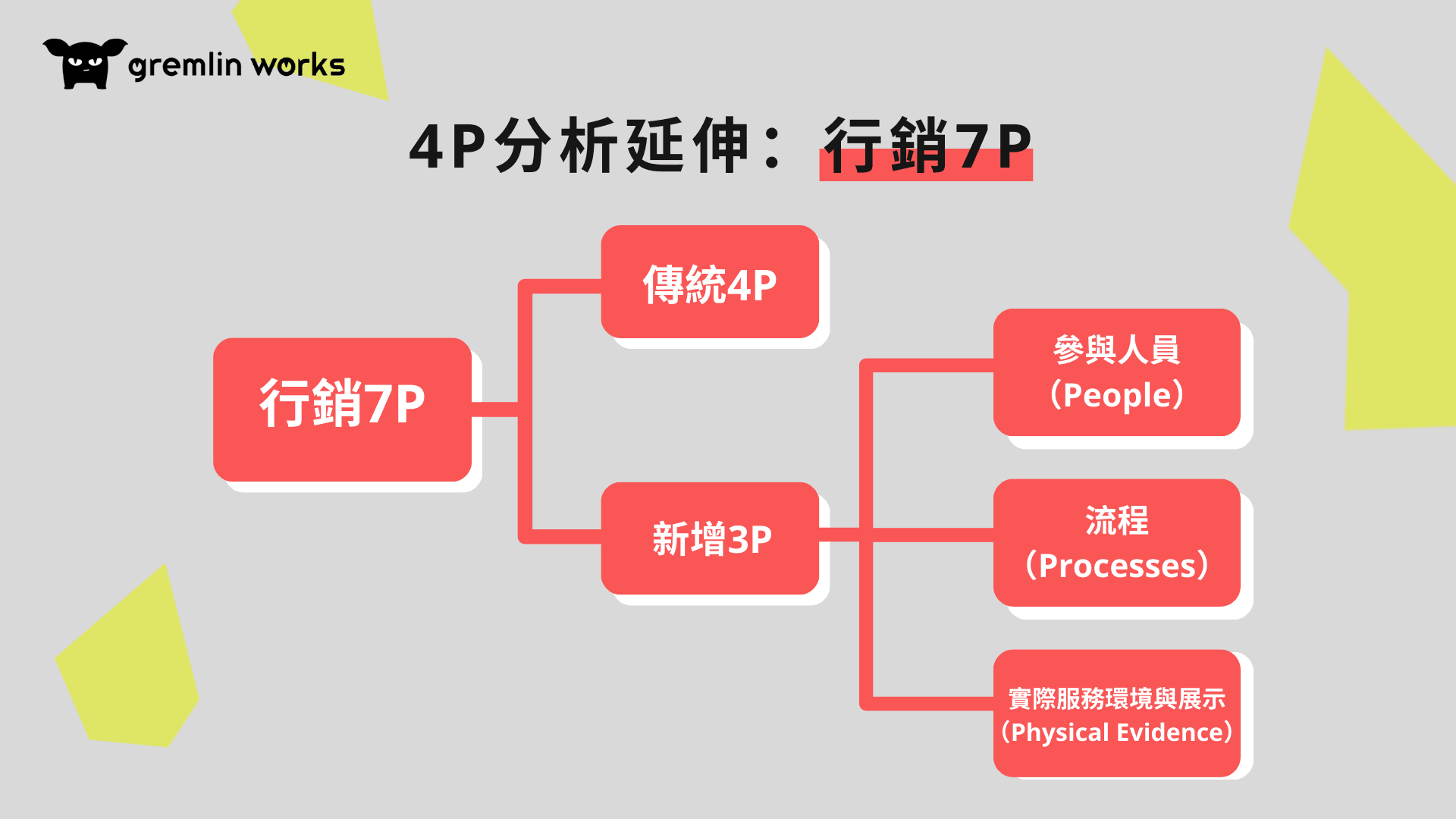 gremlin works

4P分析延伸：行銷7P

行銷7P

傳統4P

新增3P

參與人員
（People）

流程
（Processes）

實際服務環境與展示
（Physical Evidence）